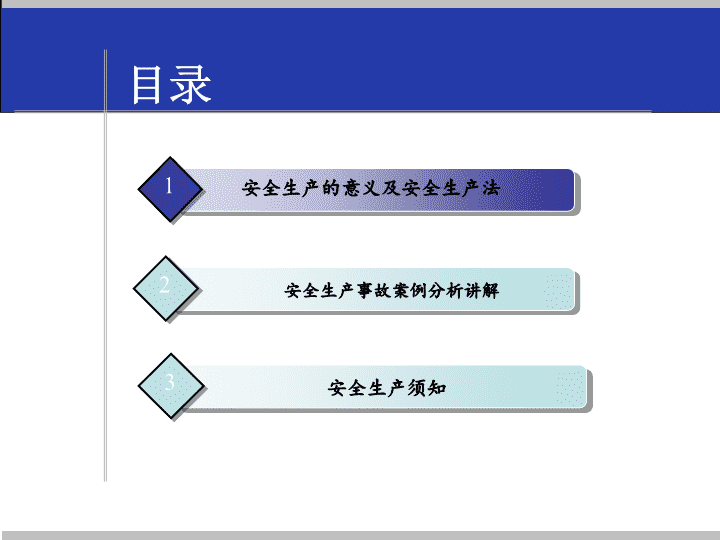 目录

1 安全生产的意义及安全生产法

2 安全生产事故案例分析讲解

3 安全生产须知